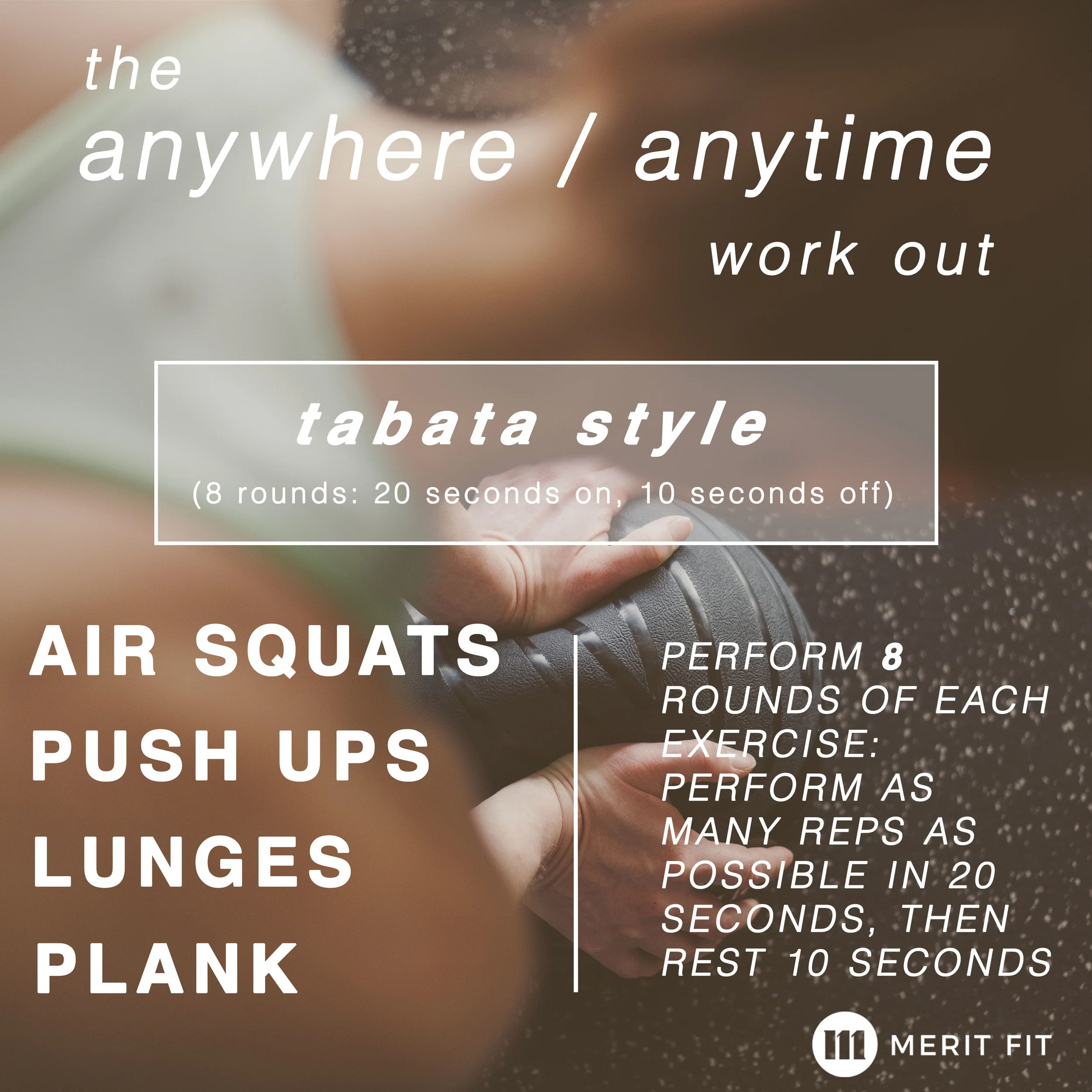 the
anywhere / anytime
work out

tabata style
(8 rounds: 20 seconds on, 10 seconds off)

AIR SQUATS
PUSH UPS
LUNGES
PLANK

PERFORM 8 ROUNDS OF EACH EXERCISE: PERFORM AS MANY REPS AS POSSIBLE IN 20 SECONDS, THEN REST 10 SECONDS

MERIT FIT